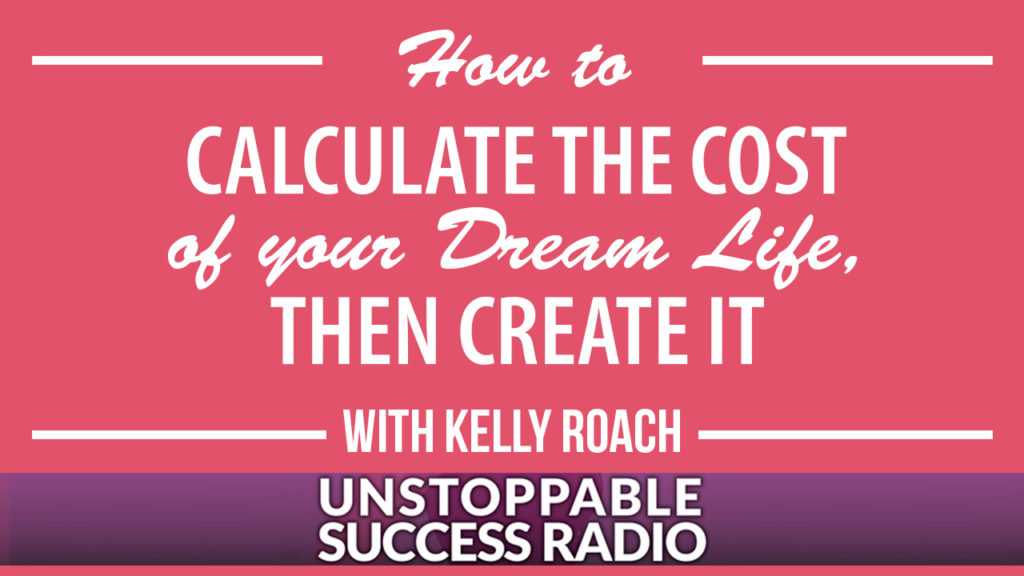 How to

CALCULATE THE COST of your Dream Life, THEN CREATE IT

WITH KELLY ROACH

UNSTOPPABLE SUCCESS RADIO